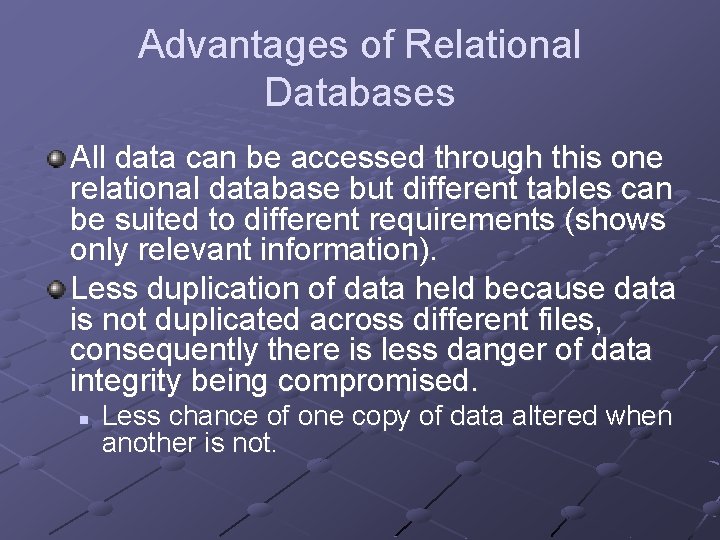 Advantages of Relational Databases

All data can be accessed through this one relational database but different tables can be suited to different requirements (shows only relevant information).

Less duplication of data held because data is not duplicated across different files, consequently there is less danger of data integrity being compromised.

Less chance of one copy of data altered when another is not.